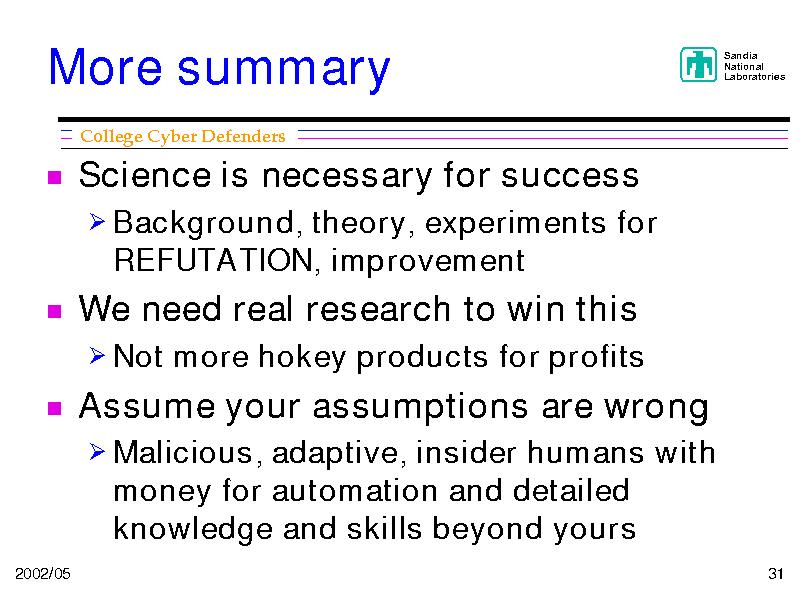 More summary

Sandia National Laboratories

College Cyber Defenders

■ Science is necessary for success
➢ Background, theory, experiments for REFUTATION, improvement

■ We need real research to win this
➢ Not more hokey products for profits

■ Assume your assumptions are wrong
➢ Malicious, adaptive, insider humans with money for automation and detailed knowledge and skills beyond yours

2002/05

31